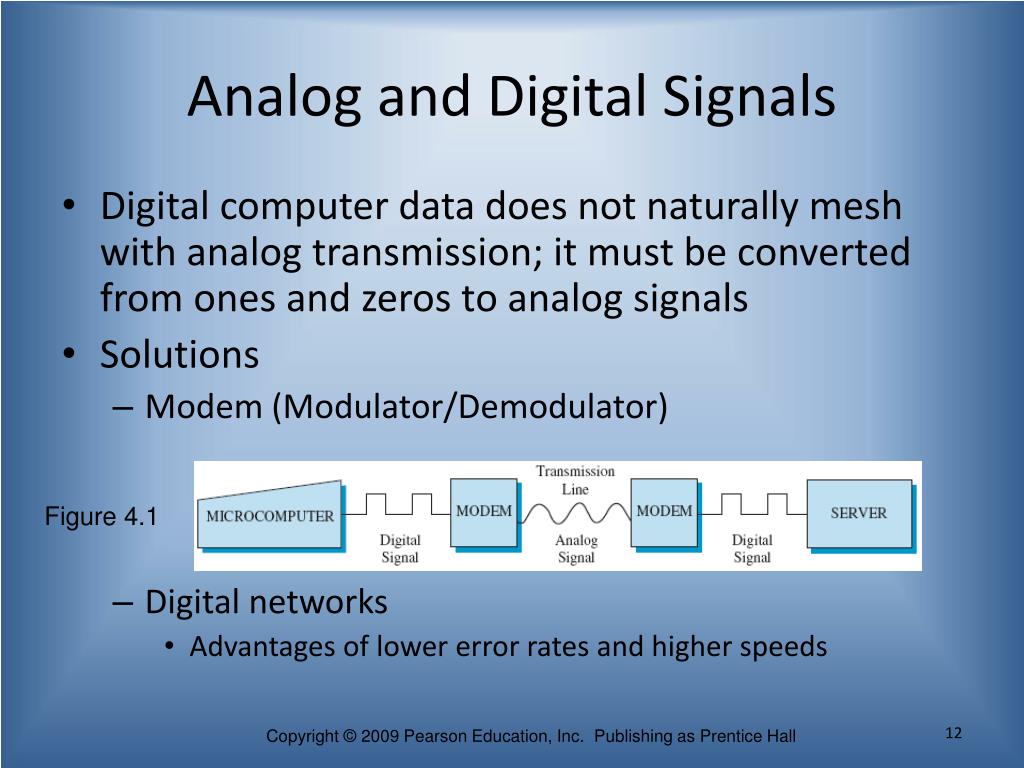 Analog and Digital Signals

• Digital computer data does not naturally mesh with analog transmission; it must be converted from ones and zeros to analog signals
• Solutions
– Modem (Modulator/Demodulator)

Figure 4.1

MICROCOMPUTER Digital Signal MODEM Transmission Line Analog Signal MODEM Digital Signal SERVER

– Digital networks
• Advantages of lower error rates and higher speeds

Copyright © 2009 Pearson Education, Inc. Publishing as Prentice Hall

12